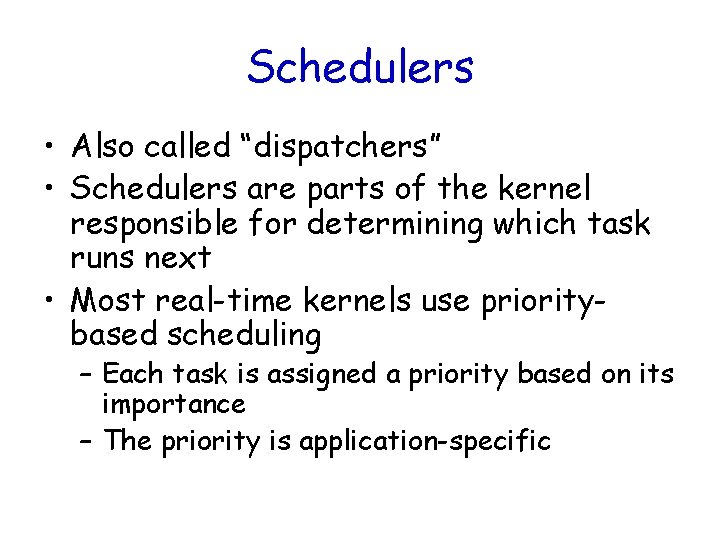 Schedulers

• Also called "dispatchers"
• Schedulers are parts of the kernel responsible for determining which task runs next
• Most real-time kernels use priority-based scheduling
– Each task is assigned a priority based on its importance
– The priority is application-specific